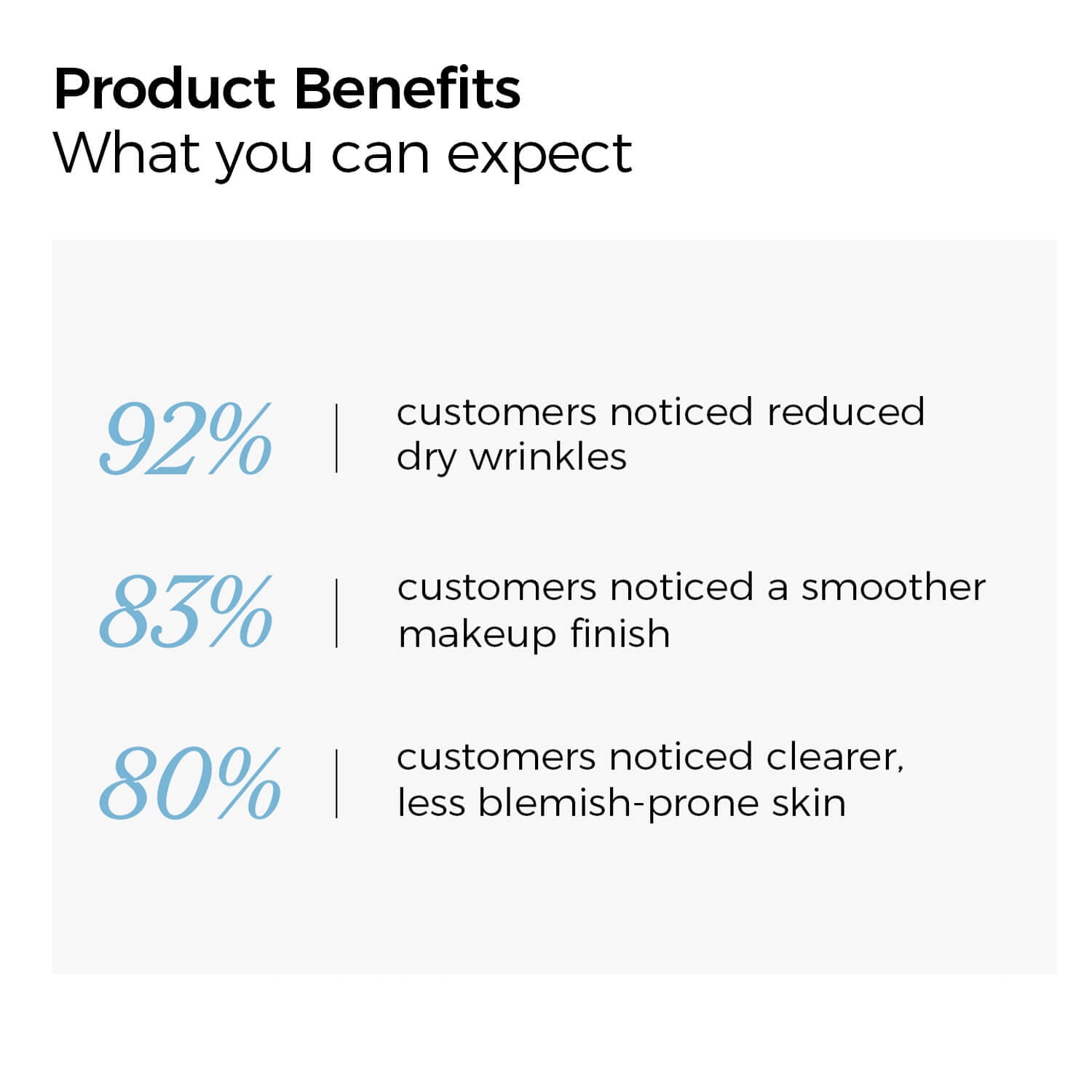 Product Benefits
What you can expect

92% | customers noticed reduced dry wrinkles

83% | customers noticed a smoother makeup finish

80% | customers noticed clearer, less blemish-prone skin